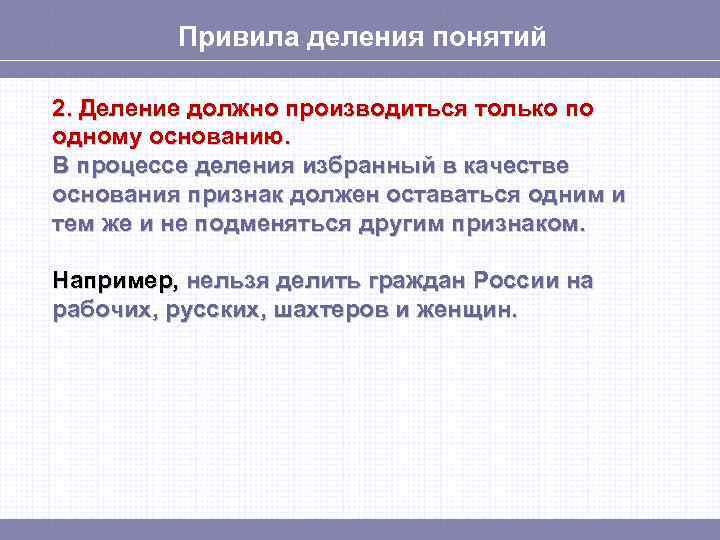 Привила деления понятий

2. Деление должно производиться только по одному основанию.
В процессе деления избранный в качестве основания признак должен оставаться одним и тем же и не подменяться другим признаком.

Например, нельзя делить граждан России на рабочих, русских, шахтеров и женщин.